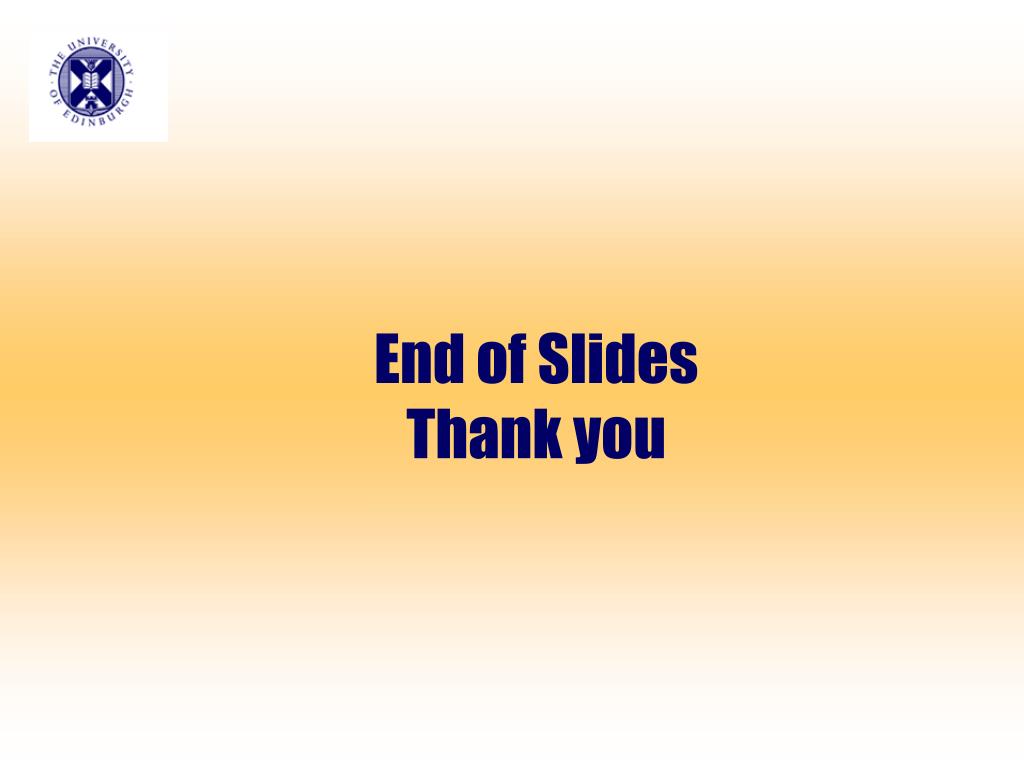 THE UNIVERSITY OF EDINBURGH

End of Slides
Thank you